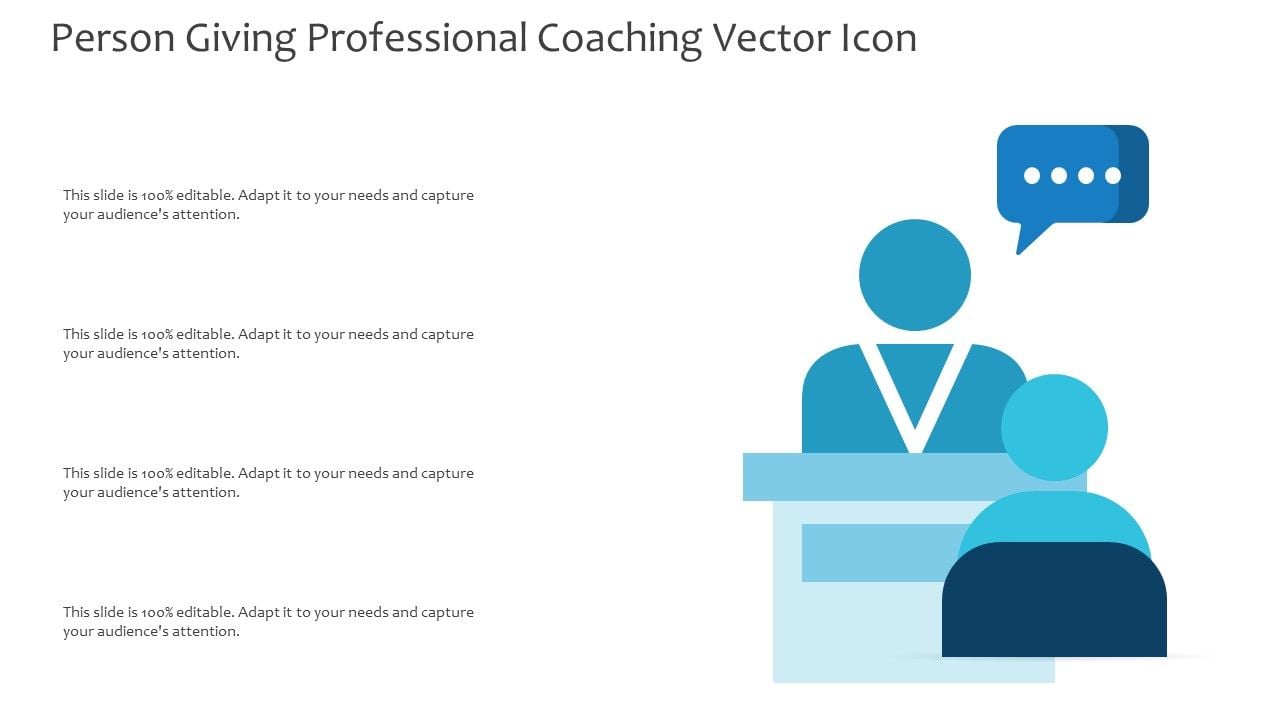 Person Giving Professional Coaching Vector Icon

This slide is 100% editable. Adapt it to your needs and capture your audience's attention.

This slide is 100% editable. Adapt it to your needs and capture your audience's attention.

This slide is 100% editable. Adapt it to your needs and capture your audience's attention.

This slide is 100% editable. Adapt it to your needs and capture your audience's attention.